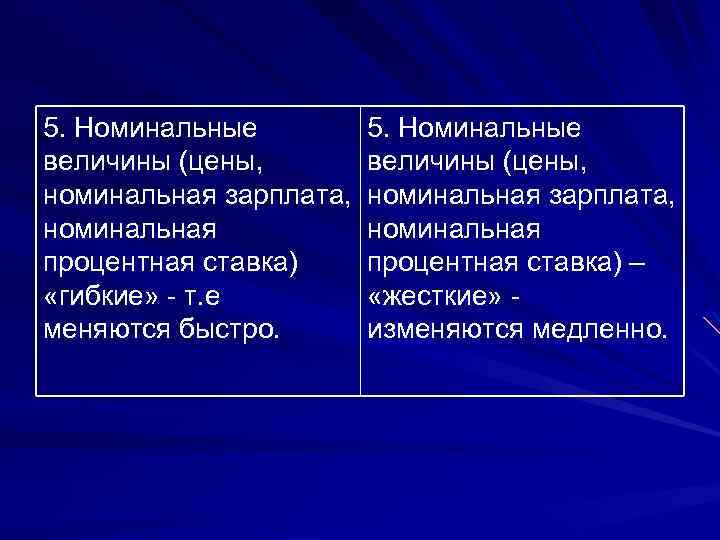 | 5. Номинальные величины (цены, номинальная зарплата, номинальная процентная ставка) «гибкие» - т.е меняются быстро. | 5. Номинальные величины (цены, номинальная зарплата, номинальная процентная ставка) – «жесткие» - изменяются медленно. |
|---|---|